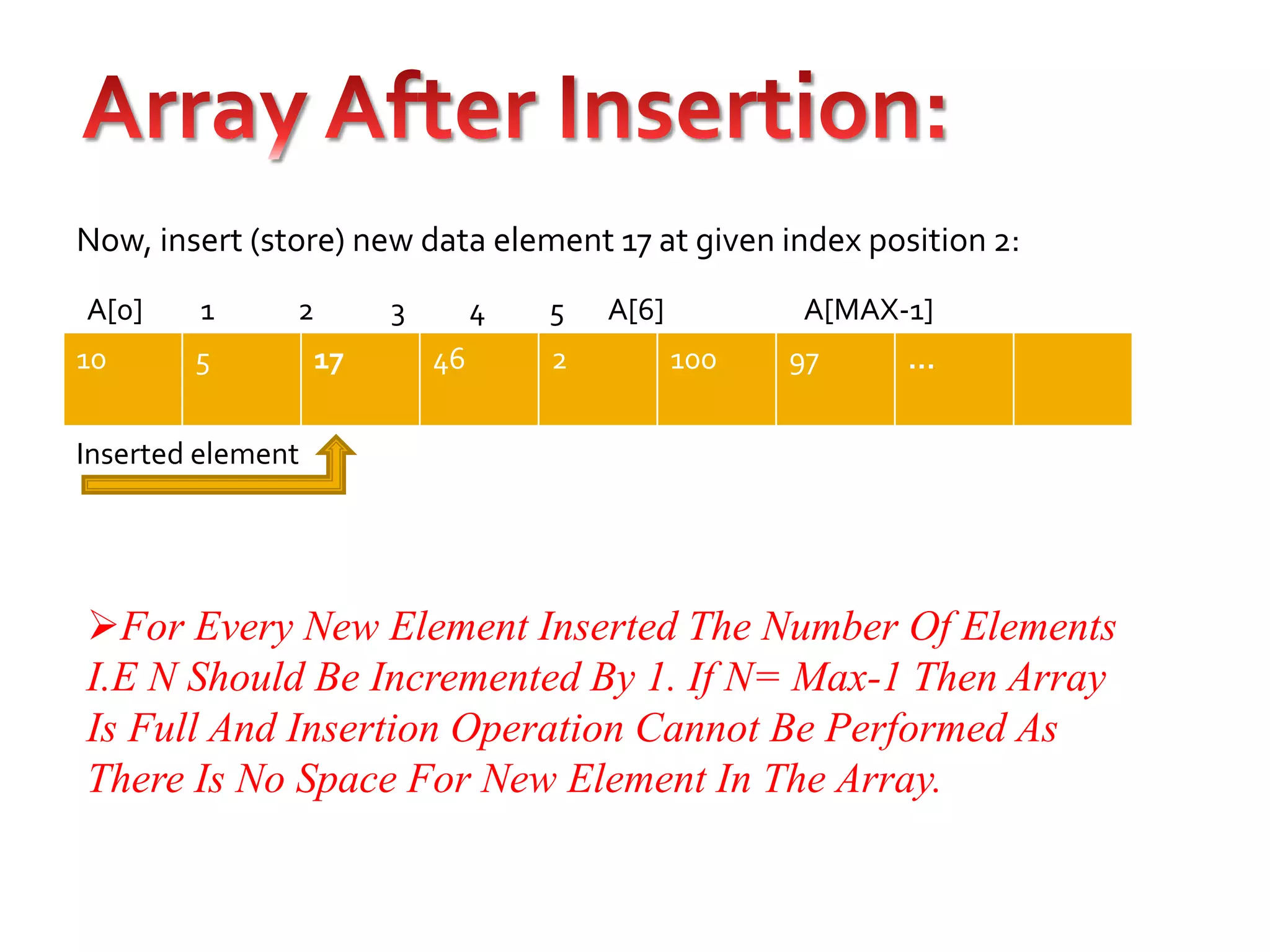 Array After Insertion:

Now, insert (store) new data element 17 at given index position 2:

A[0] 1 2 3 4 5 A[6] A[MAX-1]

| 10 | 5 | 17 | 46 | 2 | 100 | 97 | ... |  |
|---|---|---|---|---|---|---|---|---|

Inserted element

➢For Every New Element Inserted The Number Of Elements I.E N Should Be Incremented By 1. If N= Max-1 Then Array Is Full And Insertion Operation Cannot Be Performed As There Is No Space For New Element In The Array.